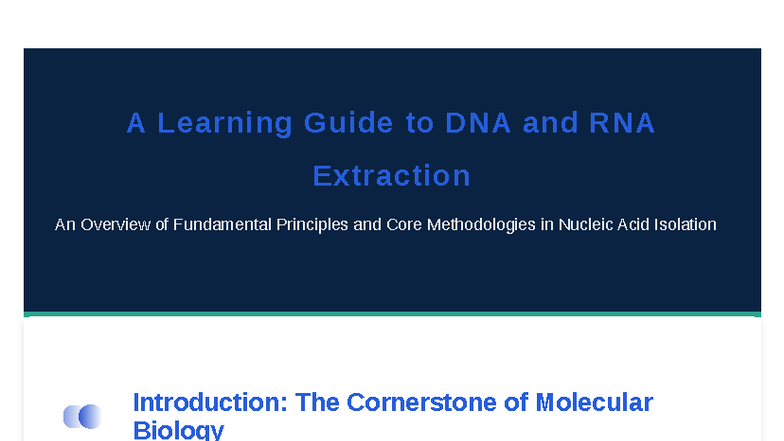 A Learning Guide to DNA and RNA Extraction

An Overview of Fundamental Principles and Core Methodologies in Nucleic Acid Isolation

Introduction: The Cornerstone of Molecular Biology